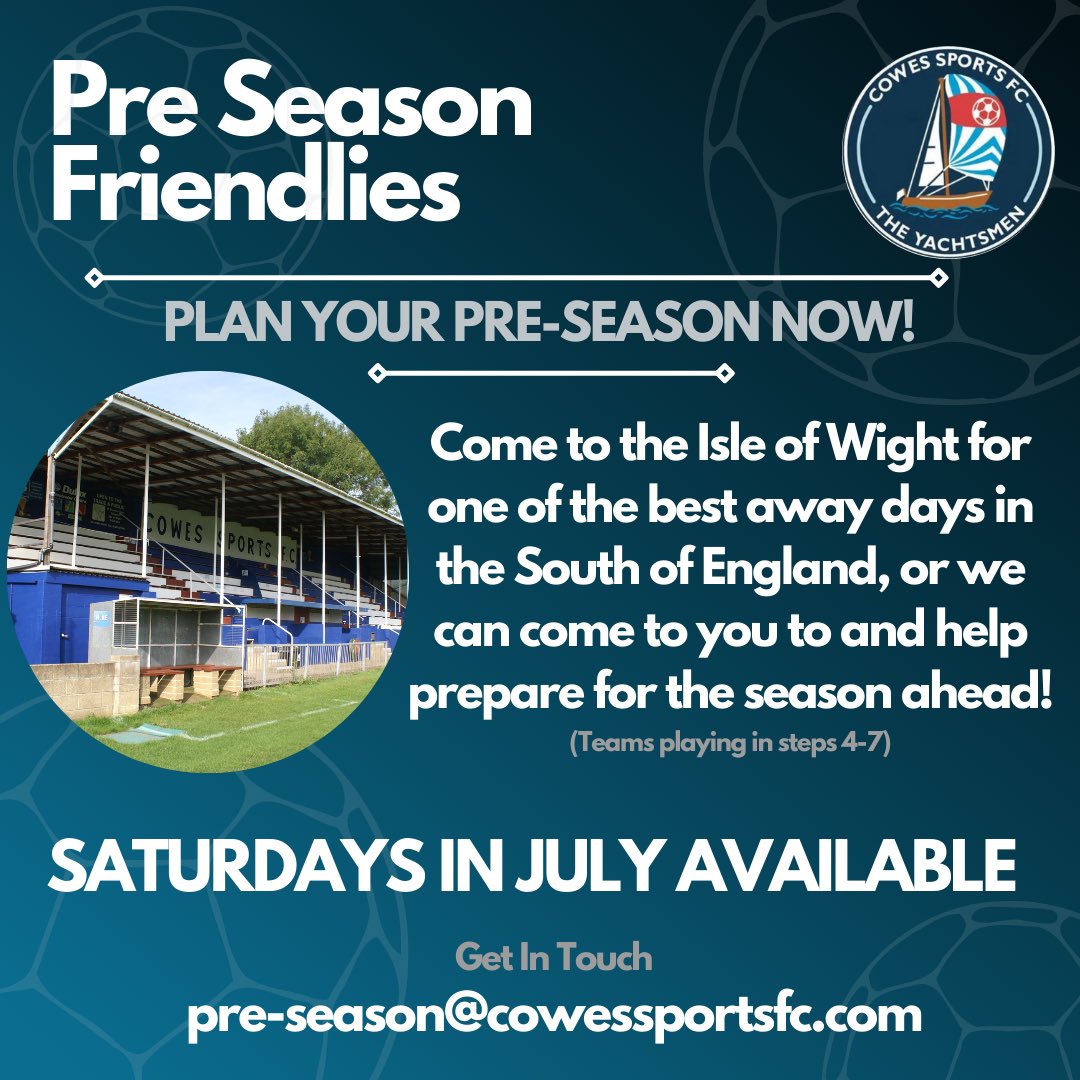 Pre Season Friendlies

COWES SPORTS FC
THE YACHTSMEN

PLAN YOUR PRE-SEASON NOW!

COWES SPORTS FC

Come to the Isle of Wight for one of the best away days in the South of England, or we can come to you to and help prepare for the season ahead!
(Teams playing in steps 4-7)

SATURDAYS IN JULY AVAILABLE

Get In Touch
pre-season@cowessportsfc.com